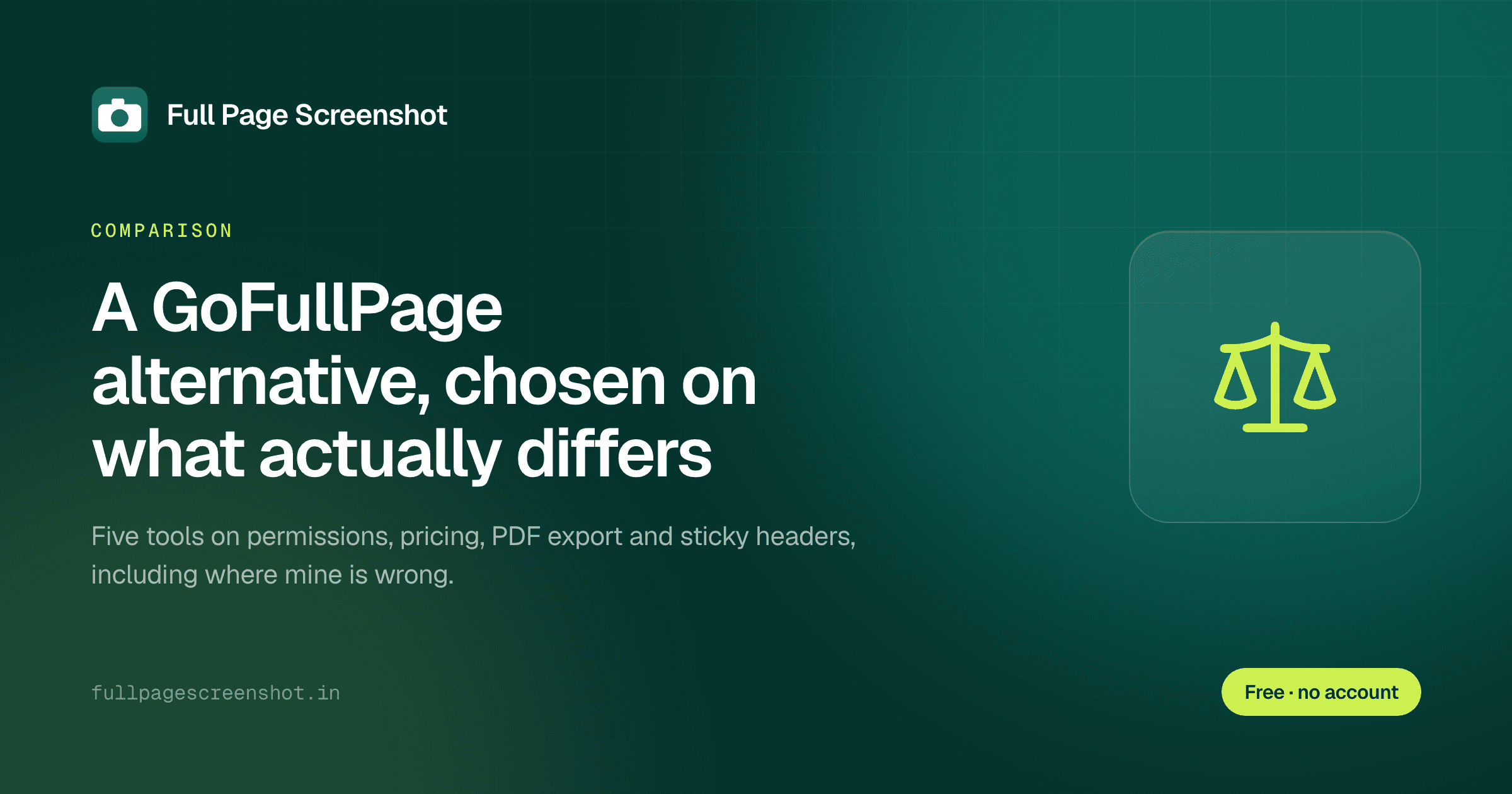 Full Page Screenshot

COMPARISON

A GoFullPage alternative, chosen on what actually differs

Five tools on permissions, pricing, PDF export and sticky headers, including where mine is wrong.

fullpagescreenshot.in

Free · no account